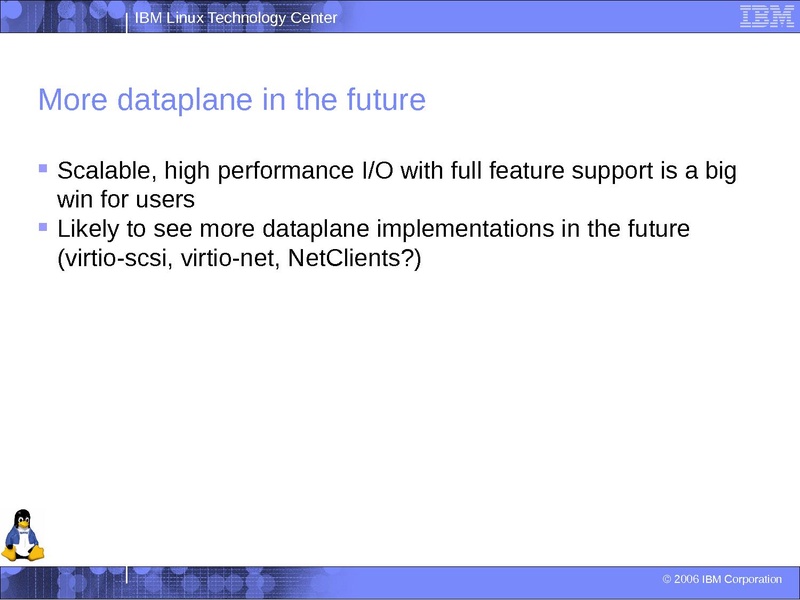 IBM Linux Technology Center

IBM

More dataplane in the future

▪ Scalable, high performance I/O with full feature support is a big win for users

▪ Likely to see more dataplane implementations in the future (virtio-scsi, virtio-net, NetClients?)

© 2006 IBM Corporation